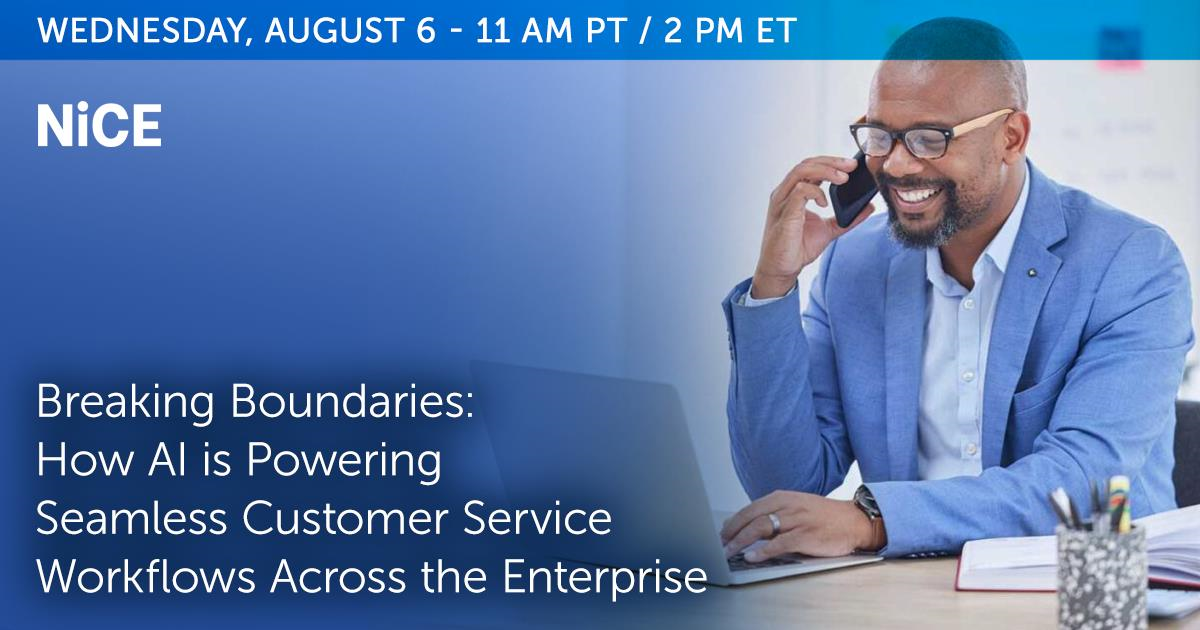 WEDNESDAY, AUGUST 6 - 11 AM PT / 2 PM ET

NiCE

Breaking Boundaries: How AI is Powering Seamless Customer Service Workflows Across the Enterprise